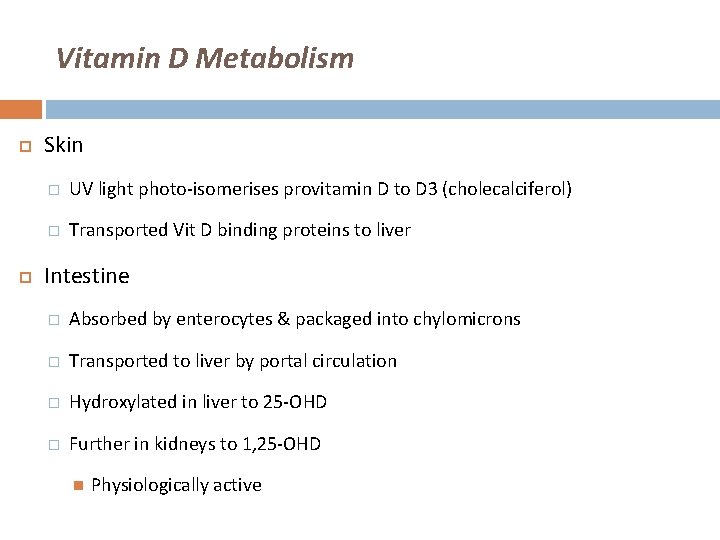 Vitamin D Metabolism

Skin

UV light photo-isomerises provitamin D to D3 (cholecalciferol)

Transported Vit D binding proteins to liver

Intestine

Absorbed by enterocytes & packaged into chylomicrons

Transported to liver by portal circulation

Hydroxylated in liver to 25-OHD

Further in kidneys to 1,25-OHD

Physiologically active